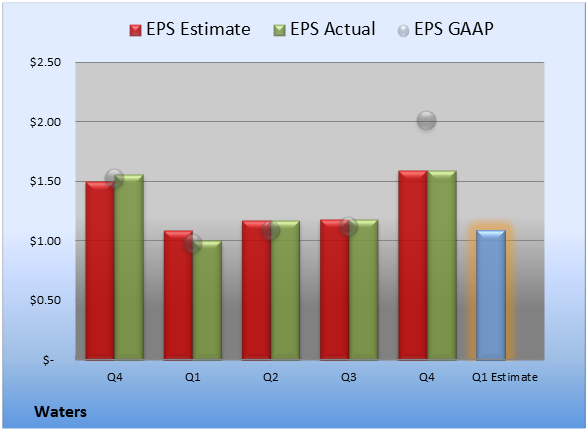 EPS Estimate EPS Actual EPS GAAP

$2.50
$2.00
$1.50
$1.00
$0.50
$-

Q4 Q1 Q2 Q3 Q4 Q1 Estimate

Waters